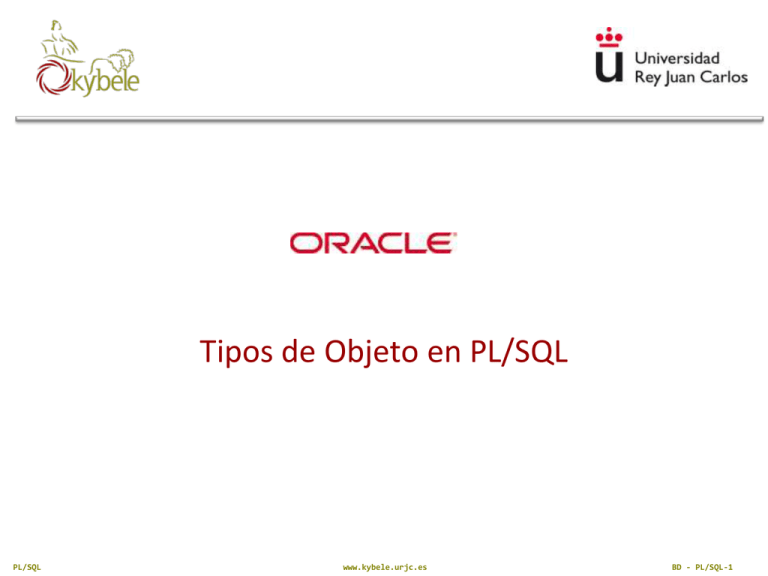 kybele

Universidad Rey Juan Carlos

ORACLE

Tipos de Objeto en PL/SQL

PL/SQL

www.kybele.urjc.es

BD - PL/SQL-1